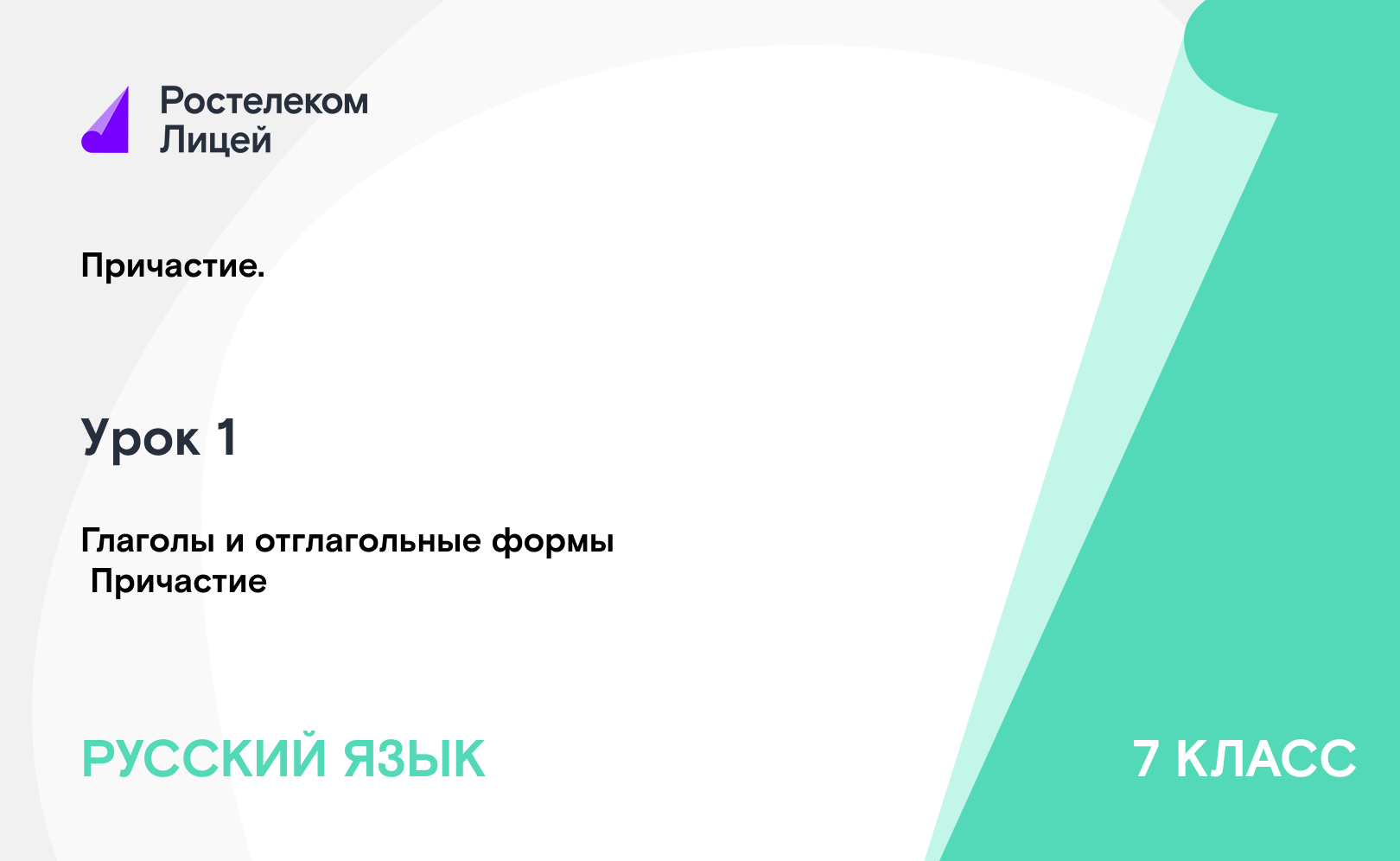 Ростелеком Лицей

Причастие.

Урок 1

Глаголы и отглагольные формы
Причастие

РУССКИЙ ЯЗЫК

7 КЛАСС